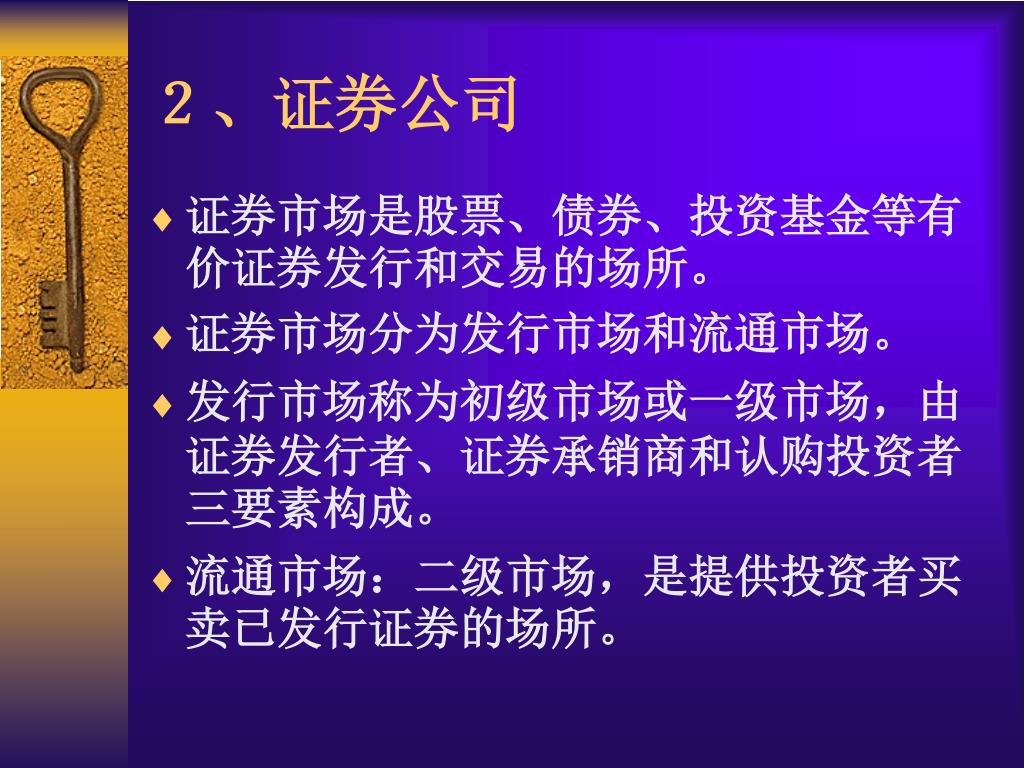 2、证券公司

♦ 证券市场是股票、债券、投资基金等有价证券发行和交易的场所。

♦ 证券市场分为发行市场和流通市场。

♦ 发行市场称为初级市场或一级市场，由证券发行者、证券承销商和认购投资者三要素构成。

♦ 流通市场：二级市场，是提供投资者买卖已发行证券的场所。